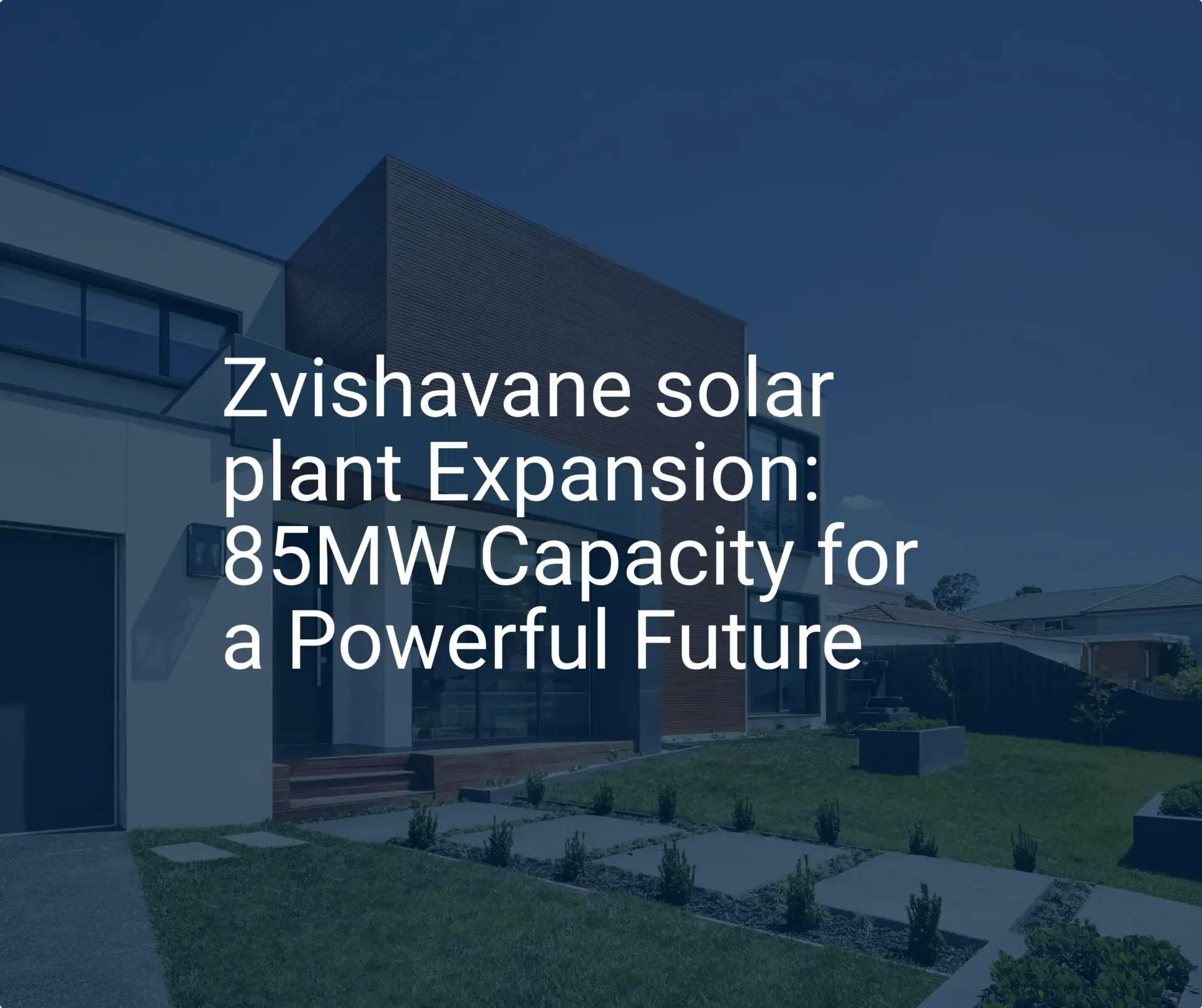 Zvishavane solar plant Expansion: 85MW Capacity for a Powerful Future